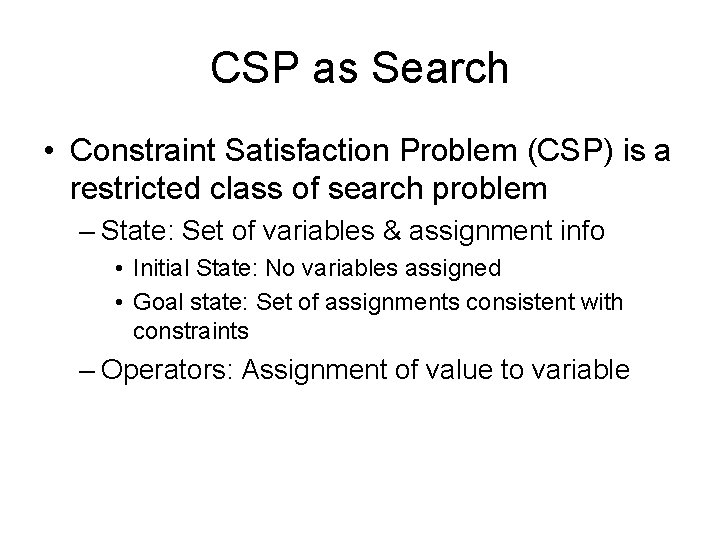 CSP as Search

• Constraint Satisfaction Problem (CSP) is a restricted class of search problem

– State: Set of variables & assignment info

• Initial State: No variables assigned

• Goal state: Set of assignments consistent with constraints

– Operators: Assignment of value to variable